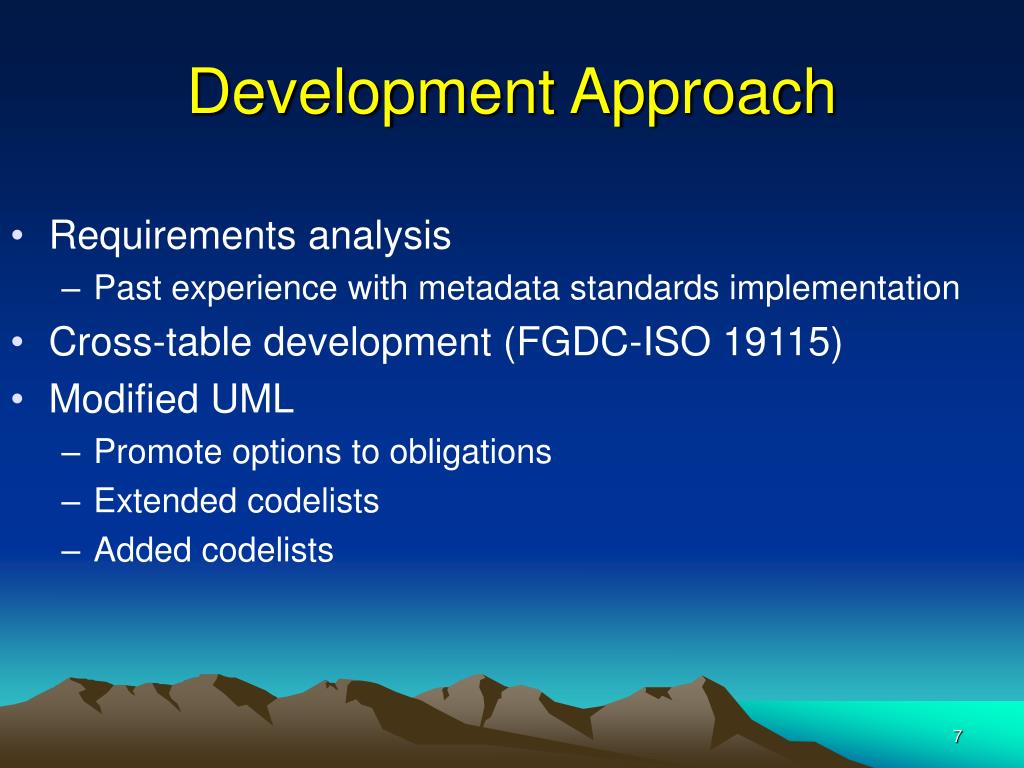 Development Approach

• Requirements analysis
– Past experience with metadata standards implementation
• Cross-table development (FGDC-ISO 19115)
• Modified UML
– Promote options to obligations
– Extended codelists
– Added codelists

7